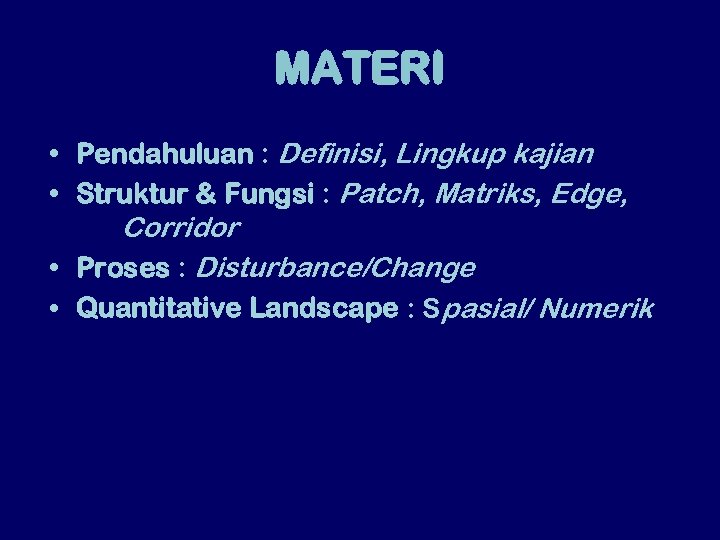 MATERI

• Pendahuluan : Definisi, Lingkup kajian
• Struktur & Fungsi : Patch, Matriks, Edge, Corridor
• Proses : Disturbance/Change
• Quantitative Landscape : Spasial/ Numerik